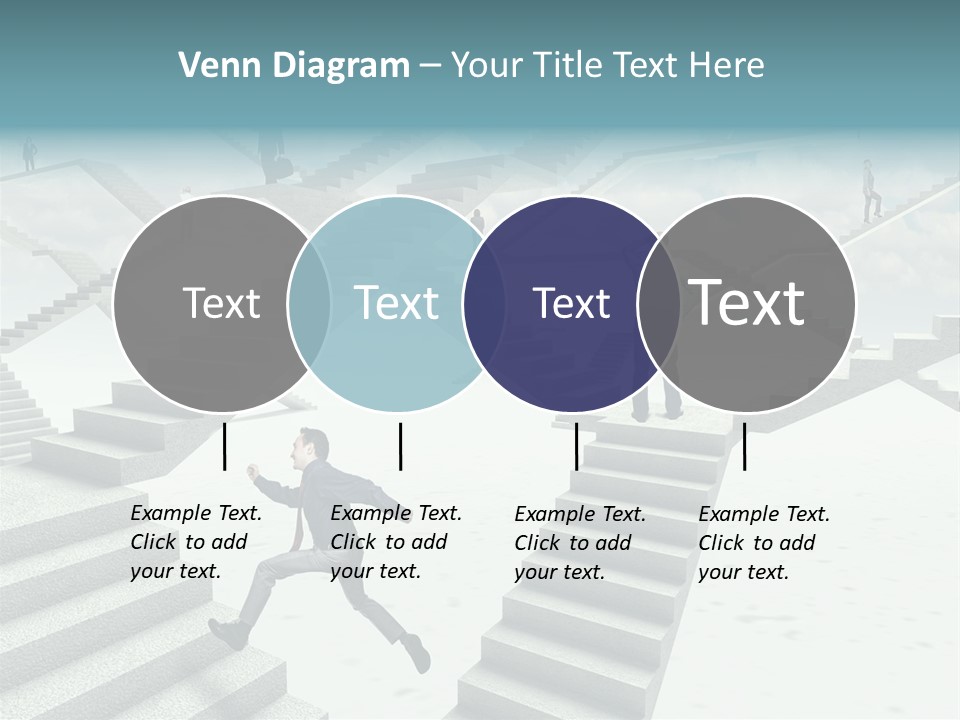 Venn Diagram – Your Title Text Here

Text

Text

Text

Text

Example Text. Click to add your text.

Example Text. Click to add your text.

Example Text. Click to add your text.

Example Text. Click to add your text.